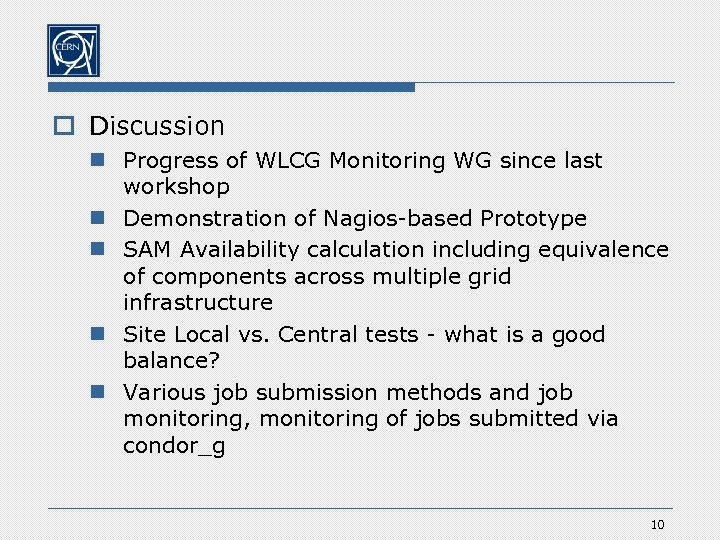 CERN

Discussion

Progress of WLCG Monitoring WG since last workshop

Demonstration of Nagios-based Prototype

SAM Availability calculation including equivalence of components across multiple grid infrastructure

Site Local vs. Central tests - what is a good balance?

Various job submission methods and job monitoring, monitoring of jobs submitted via condor_g

10